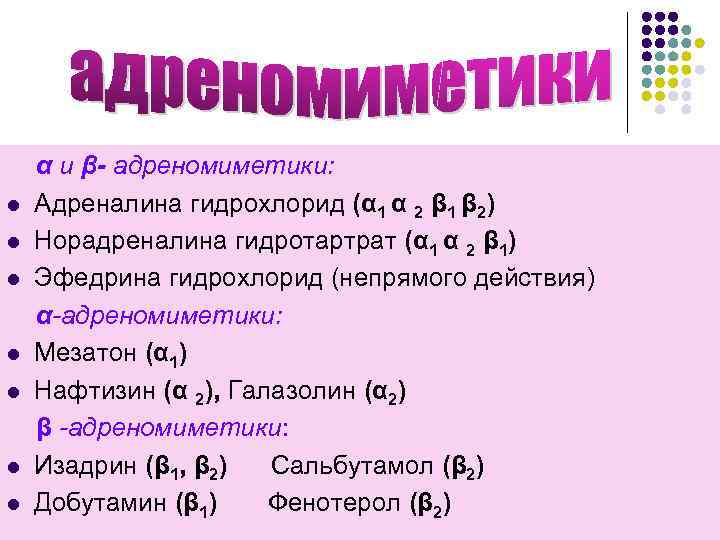 адреномиметики

α и β- адреномиметики:

- Адреналина гидрохлорид ($\alpha_1$ $\alpha_2$ $\beta_1$ $\beta_2$)
- Норадреналина гидротартрат ($\alpha_1$ $\alpha_2$ $\beta_1$)
- Эфедрина гидрохлорид (непрямого действия)

α-адреномиметики:

- Мезатон ($\alpha_1$)
- Нафтизин ($\alpha_2$), Галазолин ($\alpha_2$)

β -адреномиметики:

- Изадрин ($\beta_1$, $\beta_2$) Сальбутамол ($\beta_2$)
- Добутамин ($\beta_1$) Фенотерол ($\beta_2$)